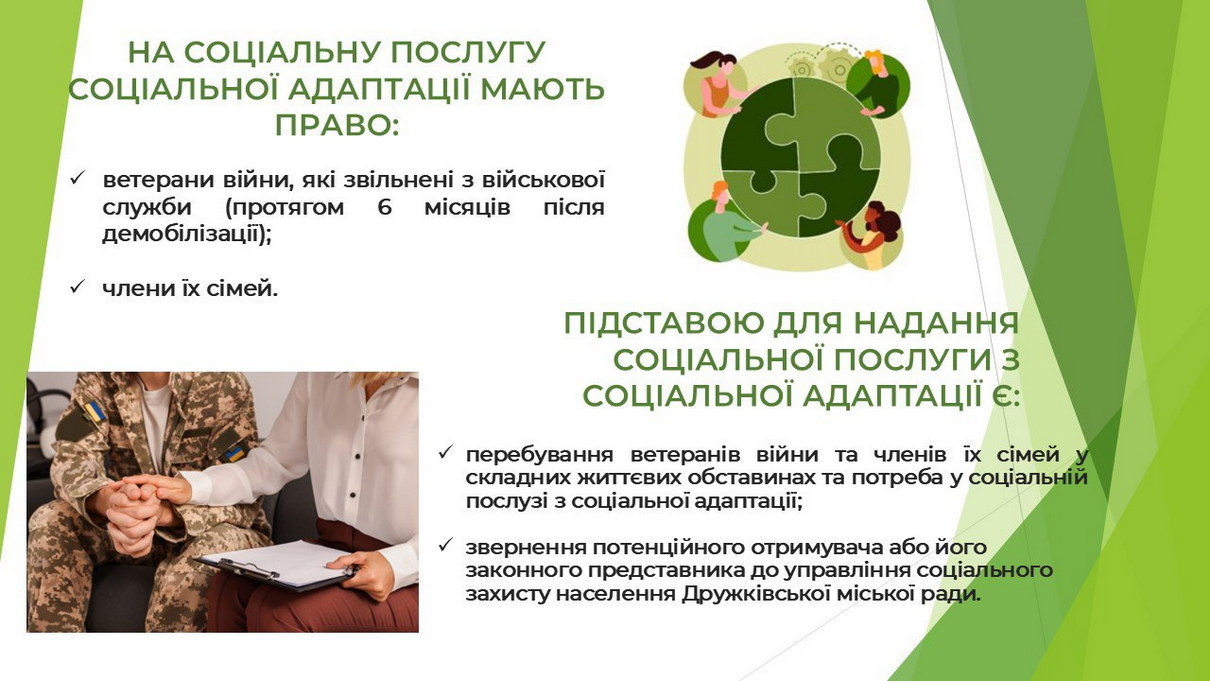 НА СОЦІАЛЬНУ ПОСЛУГУ СОЦІАЛЬНОЇ АДАПТАЦІЇ МАЮТЬ ПРАВО:

✓ ветерани війни, які звільнені з військової служби (протягом 6 місяців після демобілізації);

✓ члени їх сімей.

ПІДСТАВОЮ ДЛЯ НАДАННЯ СОЦІАЛЬНОЇ ПОСЛУГИ З СОЦІАЛЬНОЇ АДАПТАЦІЇ Є:

✓ перебування ветеранів війни та членів їх сімей у складних життєвих обставинах та потреба у соціальній послузі з соціальної адаптації;

✓ звернення потенційного отримувача або його законного представника до управління соціального захисту населення Дружківської міської ради.